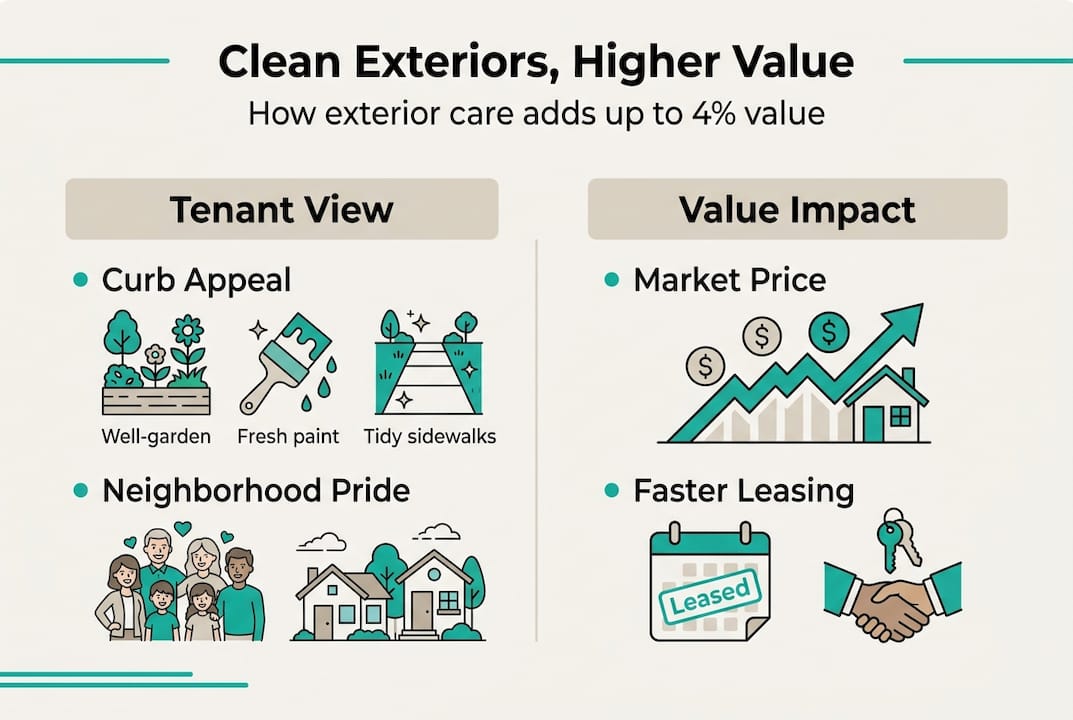 Clean Exteriors, Higher Value

How exterior care adds up to 4% value

Tenant View

• Curb Appeal

Well-garden

Fresh paint

Tidy sidewalks

• Neighborhood Pride

Value Impact

• Market Price

$

$

$

• Faster Leasing

Leased